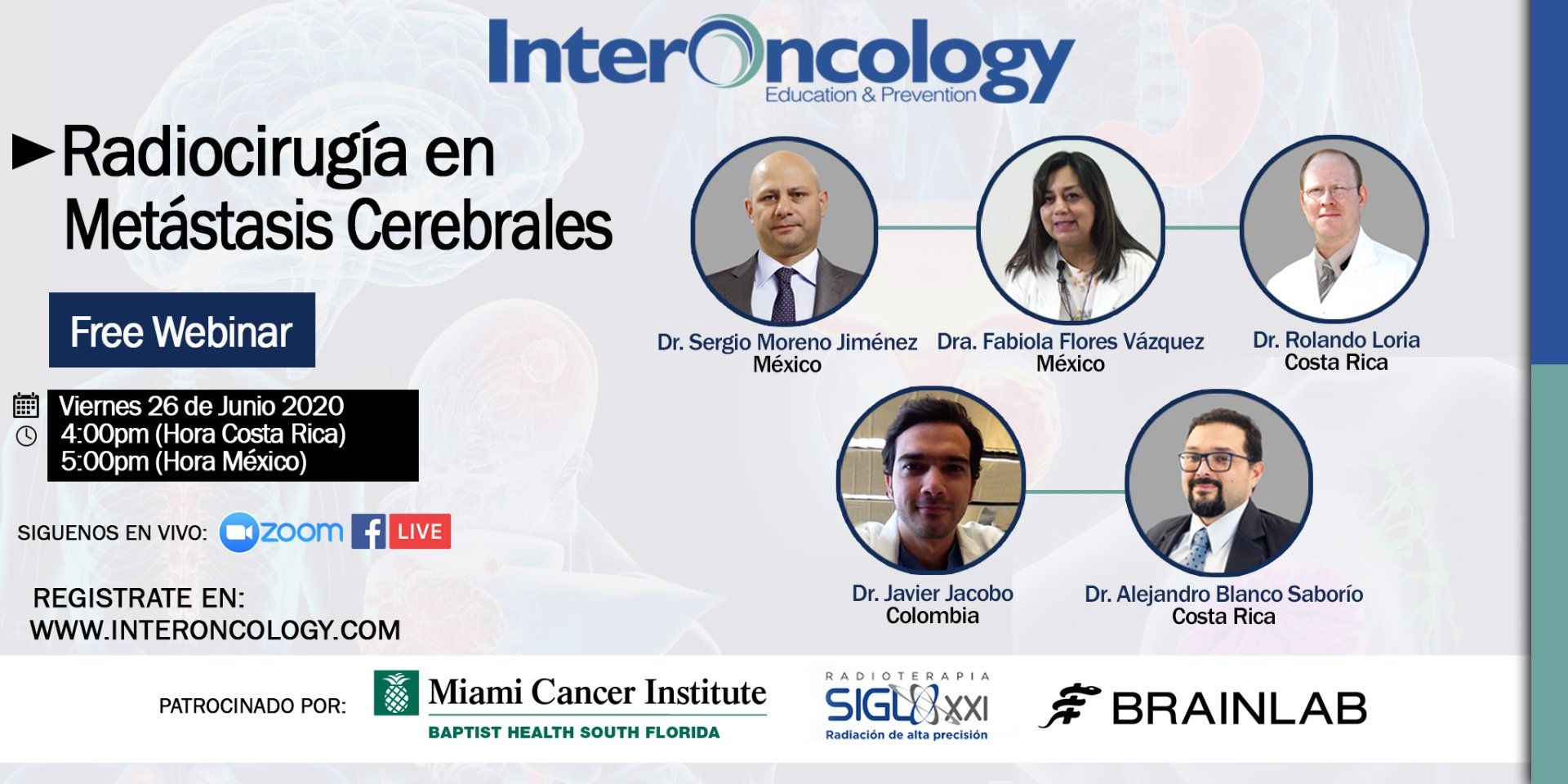 InterOncology
Education & Prevention

Radiocirugía en Metástasis Cerebrales

Free Webinar

Viernes 26 de Junio 2020
4:00pm (Hora Costa Rica)
5:00pm (Hora México)

SIGUENOS EN VIVO: zoom LIVE

REGISTRATE EN:
WWW.INTERONCOLOGY.COM

Dr. Sergio Moreno Jiménez
México

Dra. Fabiola Flores Vázquez
México

Dr. Rolando Loria
Costa Rica

Dr. Javier Jacobo
Colombia

Dr. Alejandro Blanco Saborío
Costa Rica

PATROCINADO POR:

Miami Cancer Institute
BAPTIST HEALTH SOUTH FLORIDA

RADIOTERAPIA
SIGLO XXI
Radiación de alta precisión

BRAINLAB